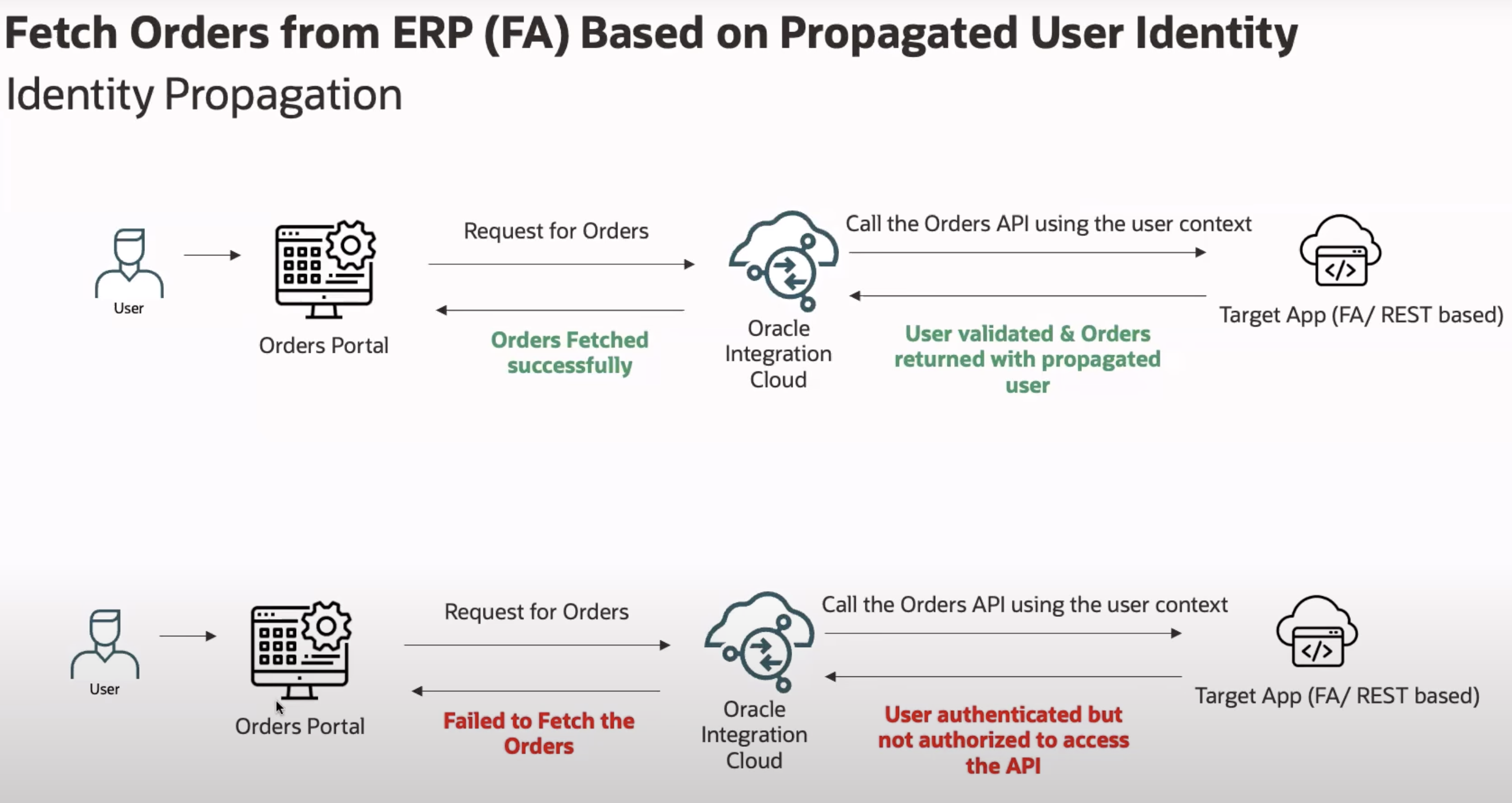 Fetch Orders from ERP (FA) Based on Propagated User Identity
Identity Propagation

User

Orders Portal

Request for Orders

Orders Fetched successfully

Oracle Integration Cloud

Call the Orders API using the user context

User validated & Orders returned with propagated user

</>

Target App (FA/ REST based)

User

Orders Portal

Request for Orders

Failed to Fetch the Orders

Oracle Integration Cloud

Call the Orders API using the user context

User authenticated but not authorized to access the API

</>

Target App (FA/ REST based)